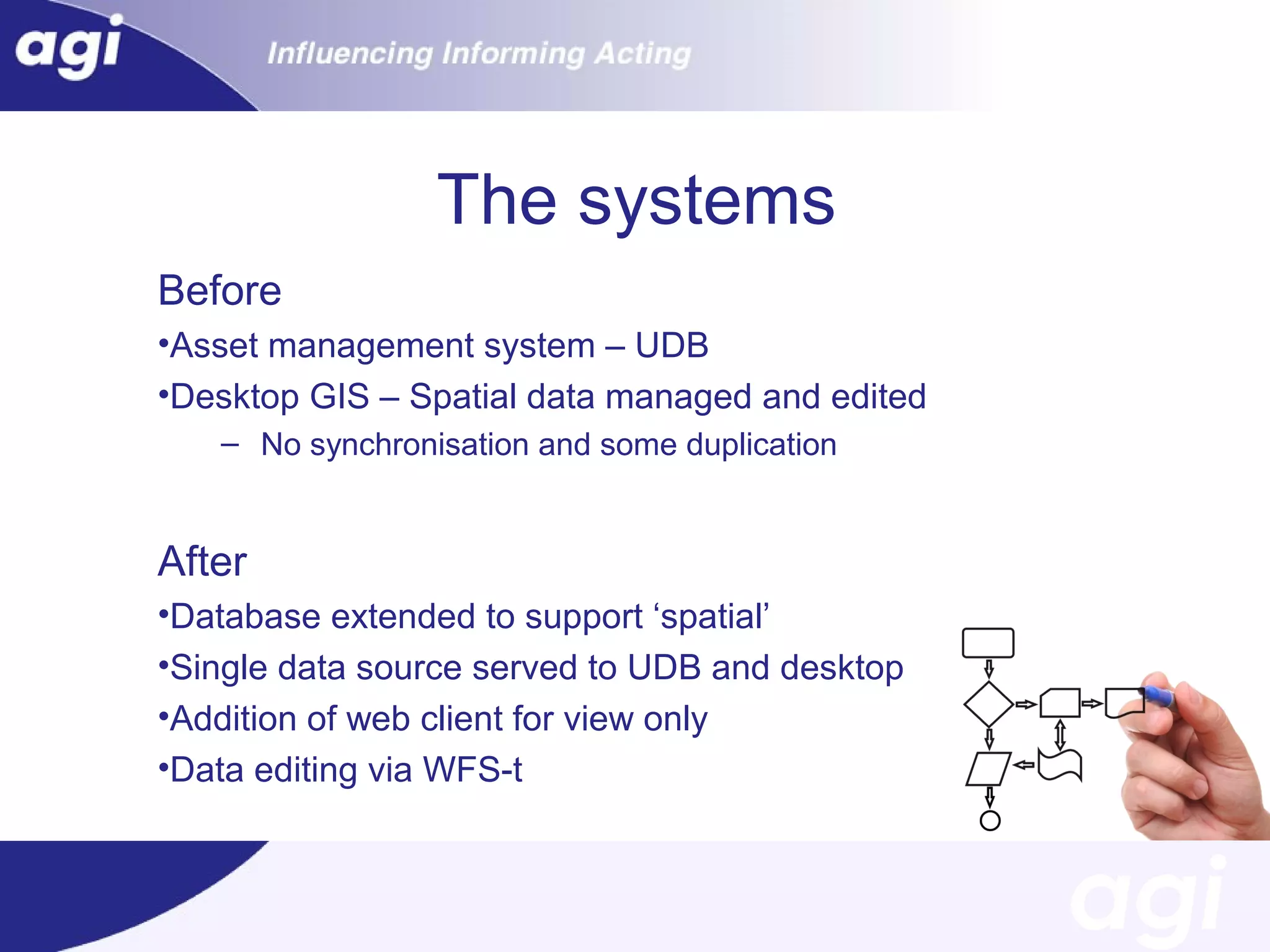 agi

Influencing Informing Acting

The systems

Before

•Asset management system – UDB

•Desktop GIS – Spatial data managed and edited

– No synchronisation and some duplication

After

•Database extended to support ‘spatial’

•Single data source served to UDB and desktop

•Addition of web client for view only

•Data editing via WFS-t

agi